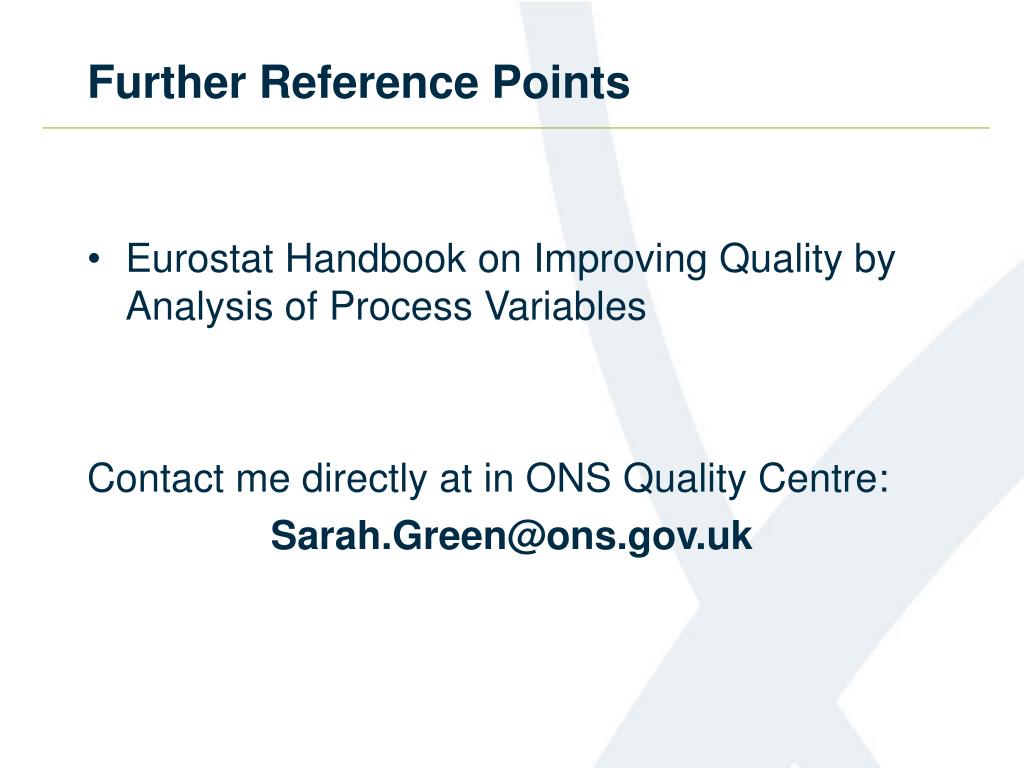 Further Reference Points

• Eurostat Handbook on Improving Quality by Analysis of Process Variables

Contact me directly at in ONS Quality Centre:

Sarah.Green@ons.gov.uk